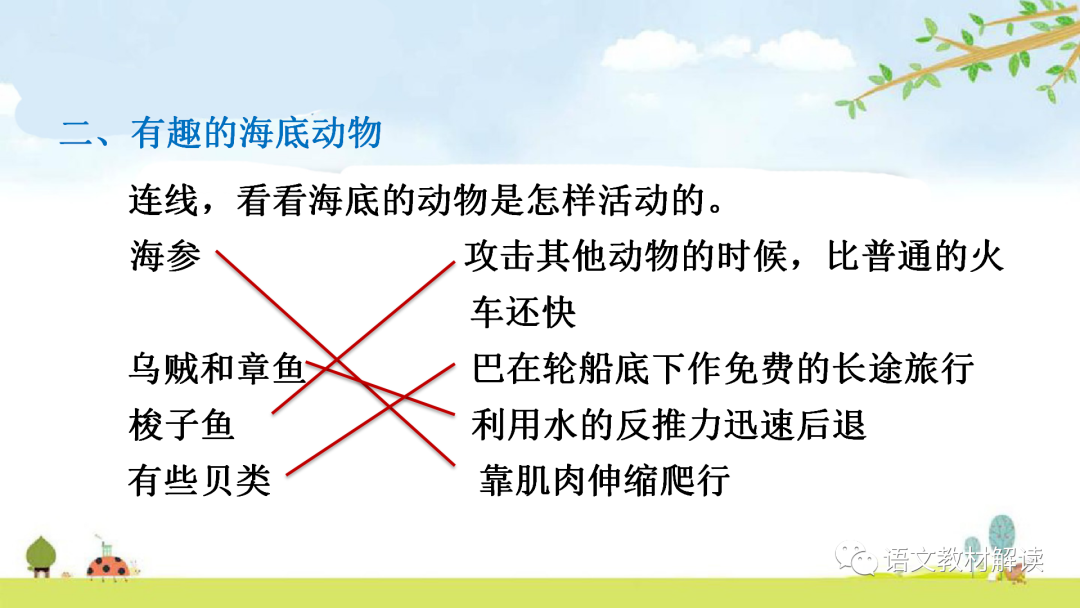 二、有趣的海底动物

连线，看看海底的动物是怎样活动的。

海参

乌贼和章鱼

梭子鱼

有些贝类

攻击其他动物的时候，比普通的火车还快

巴在轮船底下作免费的长途旅行

利用水的反推力迅速后退

靠肌肉伸缩爬行

语文教材解读